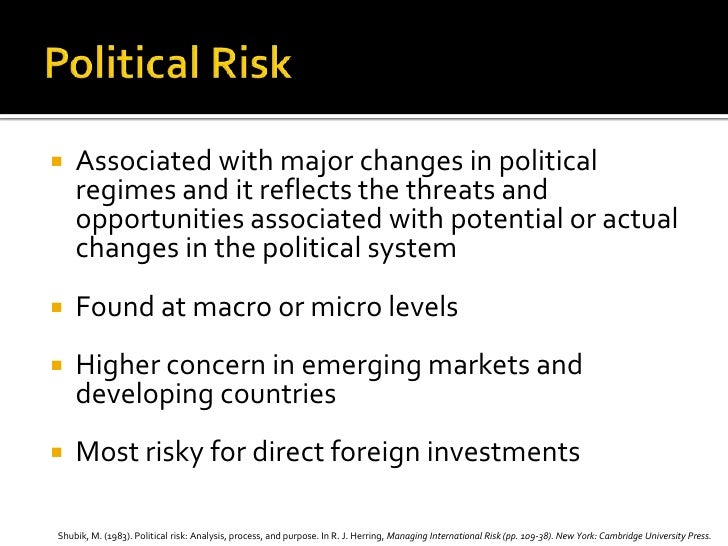 Political Risk

▪ Associated with major changes in political regimes and it reflects the threats and opportunities associated with potential or actual changes in the political system

▪ Found at macro or micro levels

▪ Higher concern in emerging markets and developing countries

▪ Most risky for direct foreign investments

Shubik, M. (1983). Political risk: Analysis, process, and purpose. In R. J. Herring, Managing International Risk (pp. 109-38). New York: Cambridge University Press.